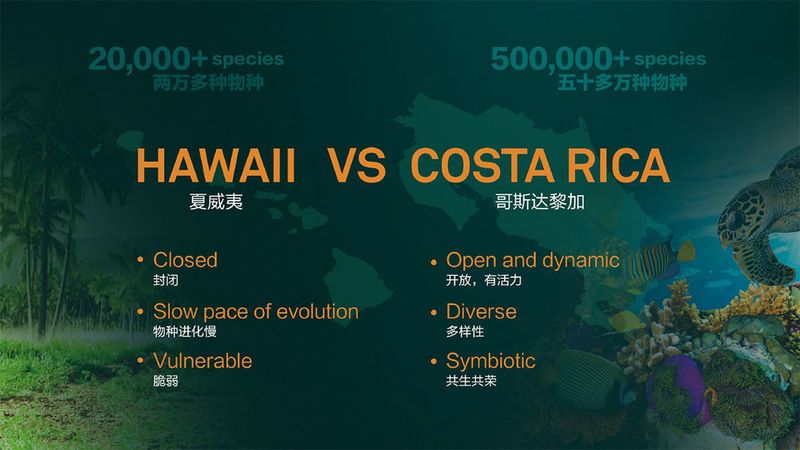 20,000+ species
两万多种物种

500,000+ species
五十多万种物种

HAWAII VS COSTA RICA
夏威夷 哥斯达黎加

• Closed
封闭
• Slow pace of evolution
物种进化慢
• Vulnerable
脆弱

• Open and dynamic
开放，有活力
• Diverse
多样性
• Symbiotic
共生共荣